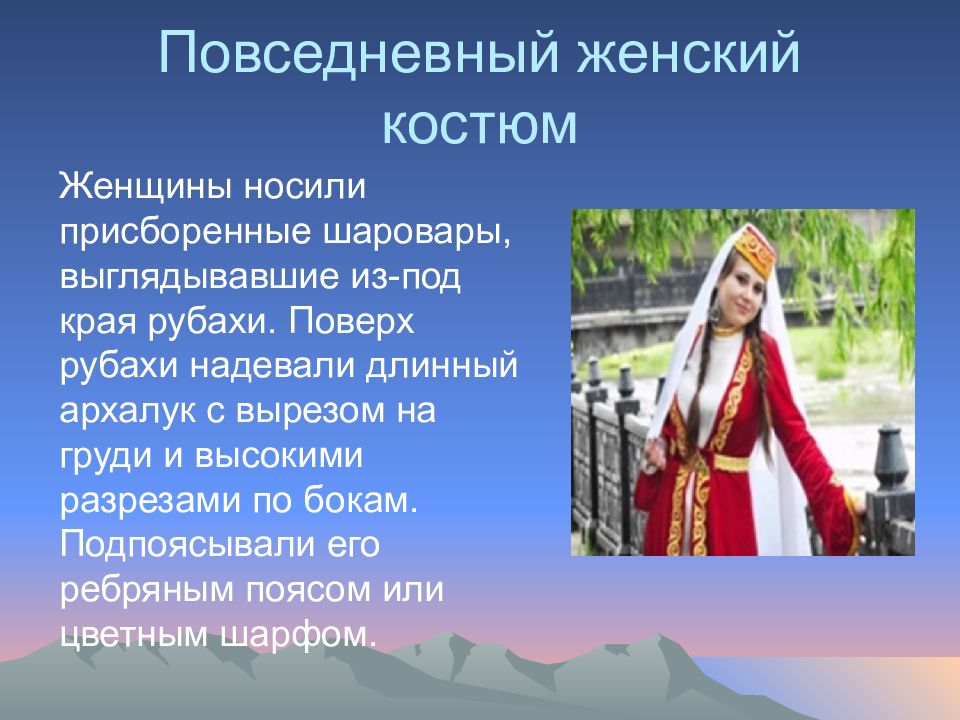 Повседневный женский костюм

Женщины носили присборенные шаровары, выглядывавшие из-под края рубахи. Поверх рубахи надевали длинный архалук с вырезом на груди и высокими разрезами по бокам. Подпоясывали его ребряным поясом или цветным шарфом.